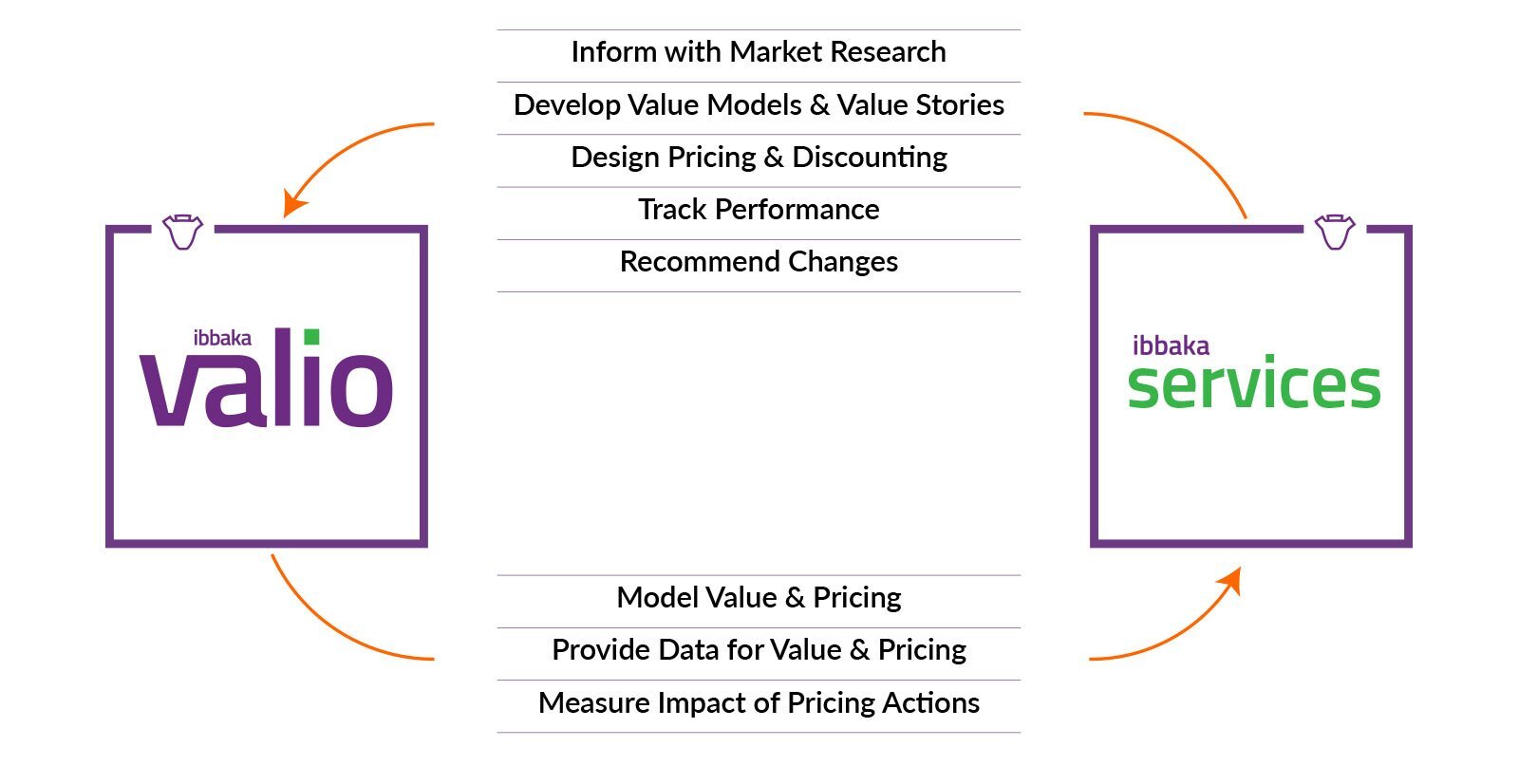 Inform with Market Research

Develop Value Models & Value Stories

Design Pricing & Discounting

Track Performance

Recommend Changes

ibbaka
valio

ibbaka
services

Model Value & Pricing

Provide Data for Value & Pricing

Measure Impact of Pricing Actions